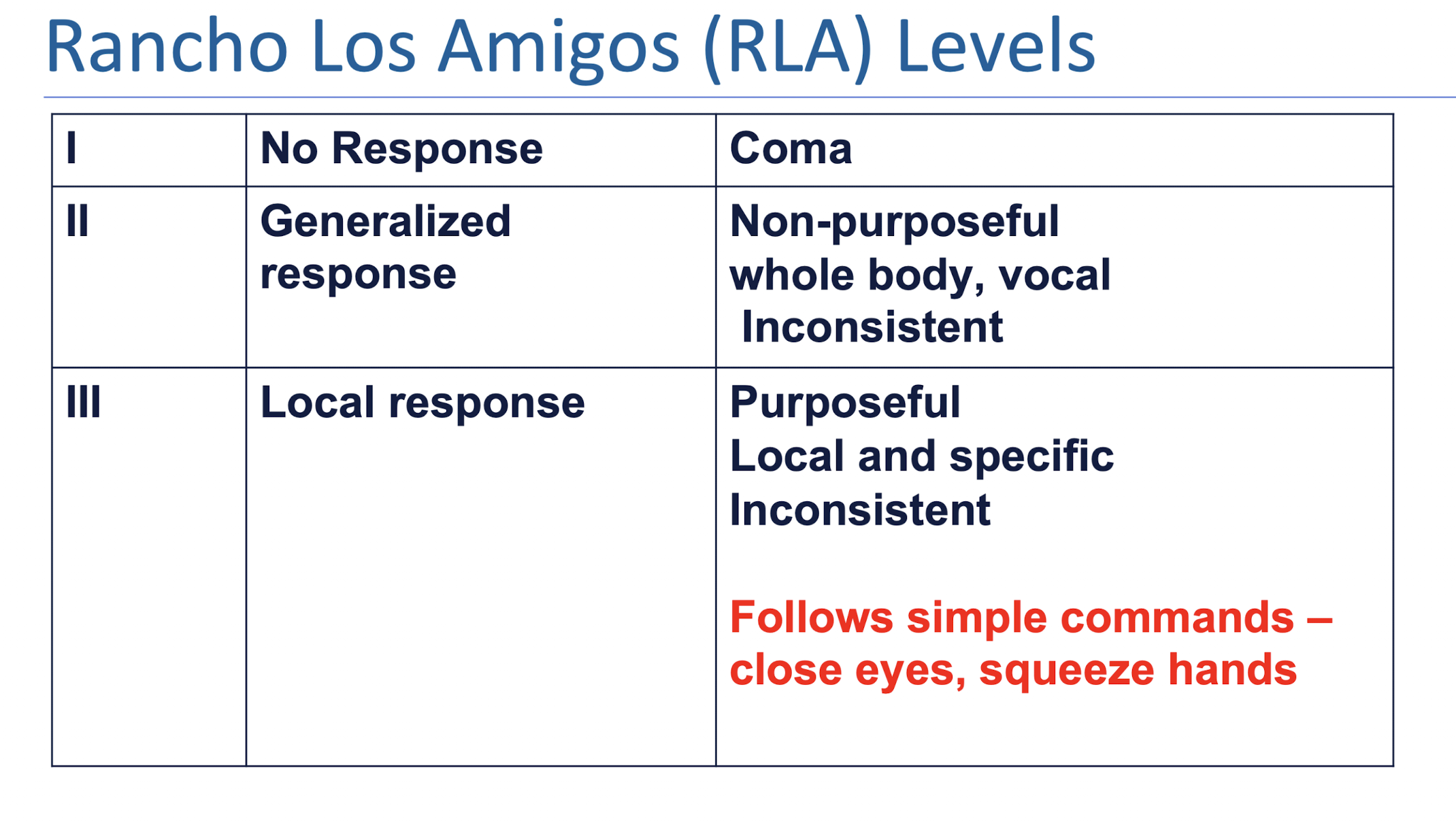 Rancho Los Amigos (RLA) Levels

| I | No Response | Coma |
|---|---|---|
| II | Generalized response | Non-purposeful whole body, vocal Inconsistent |
| III | Local response | Purposeful Local and specific Inconsistent  Follows simple commands – close eyes, squeeze hands |